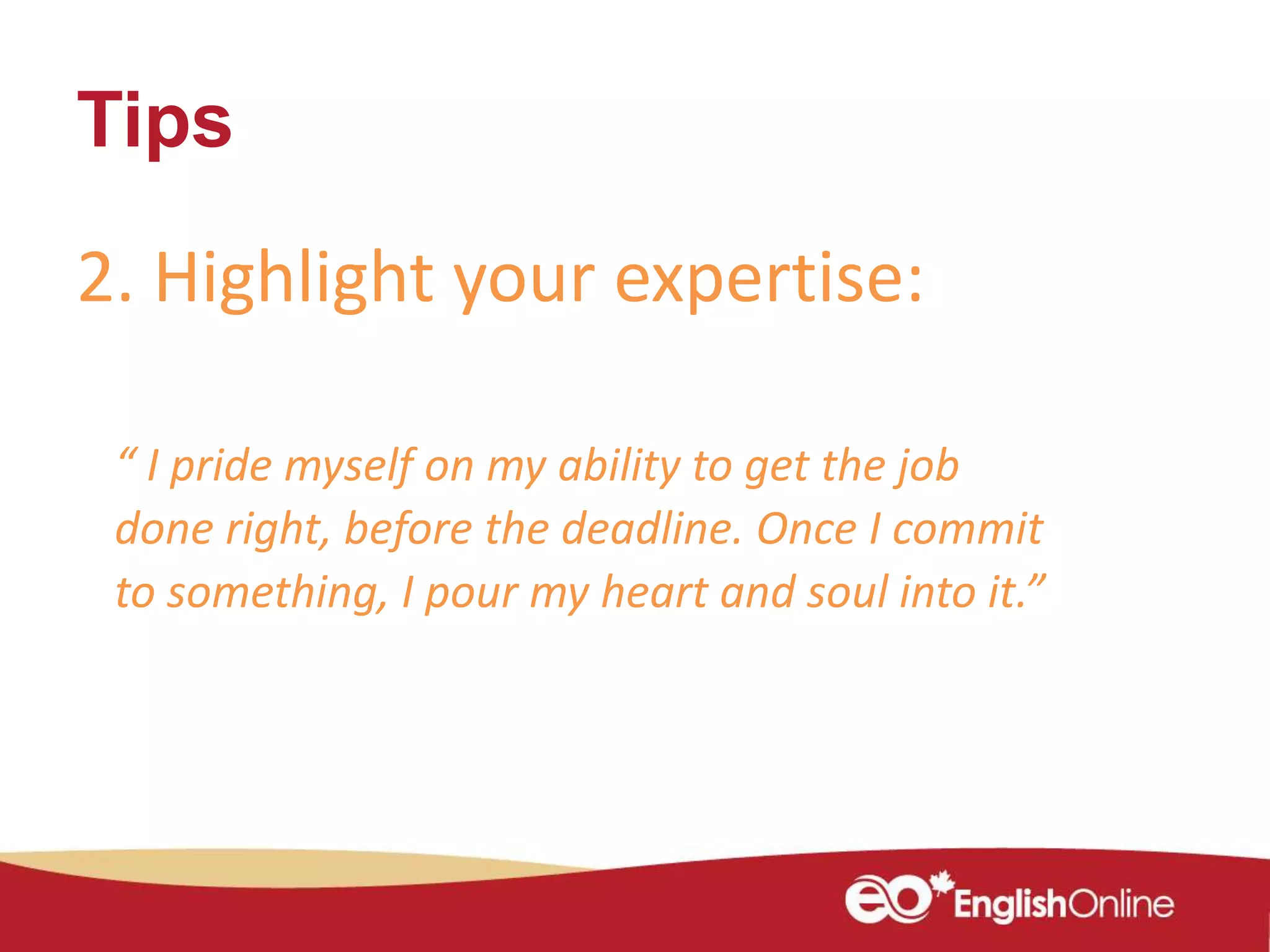 Tips

2. Highlight your expertise:

“ I pride myself on my ability to get the job done right, before the deadline. Once I commit to something, I pour my heart and soul into it.”

eo EnglishOnline